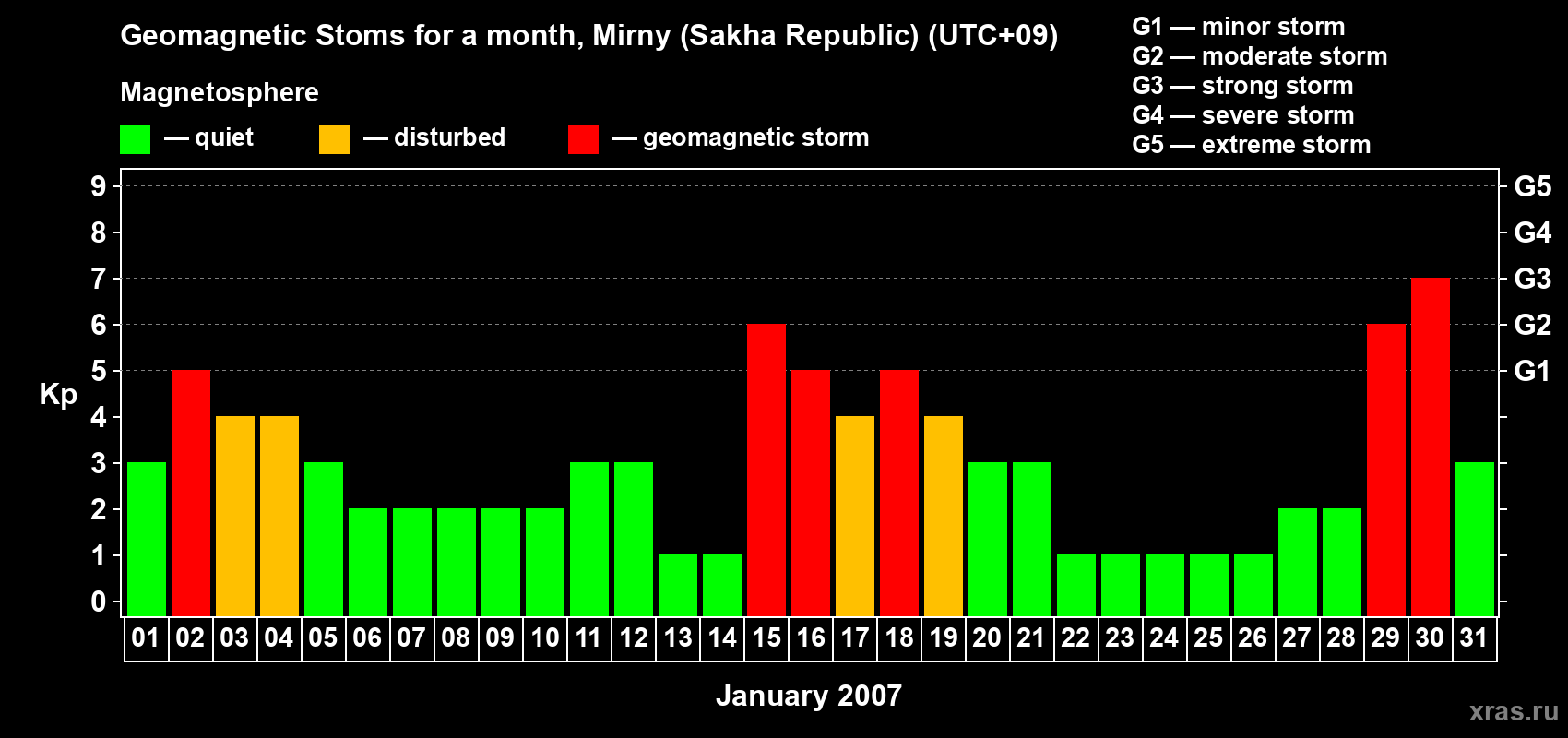 Geomagnetic Stoms for a month, Mirny (Sakha Republic) (UTC+09)

Magnetosphere

— quiet — disturbed — geomagnetic storm

G1 — minor storm
G2 — moderate storm
G3 — strong storm
G4 — severe storm
G5 — extreme storm

Kp

9
8
7
6
5
4
3
2
1
0

G5
G4
G3
G2
G1

01 02 03 04 05 06 07 08 09 10 11 12 13 14 15 16 17 18 19 20 21 22 23 24 25 26 27 28 29 30 31

January 2007

xras.ru